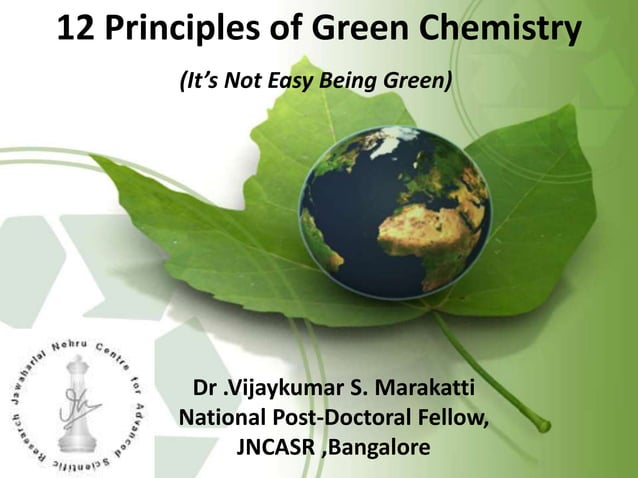 12 Principles of Green Chemistry

(It's Not Easy Being Green)

Jawaharlal Nehru Centre for Advanced Scientific Research

Dr .Vijaykumar S. Marakatti
National Post-Doctoral Fellow,
JNCASR ,Bangalore